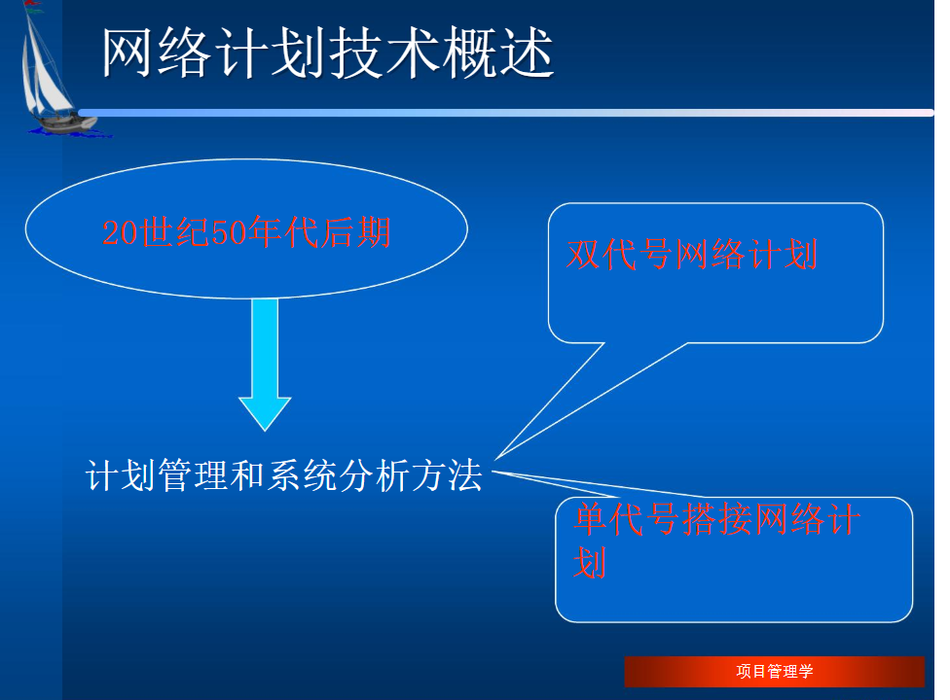 网络计划技术概述

20世纪50年代后期

双代号网络计划

计划管理和系统分析方法

单代号搭接网络计划

项目管理学